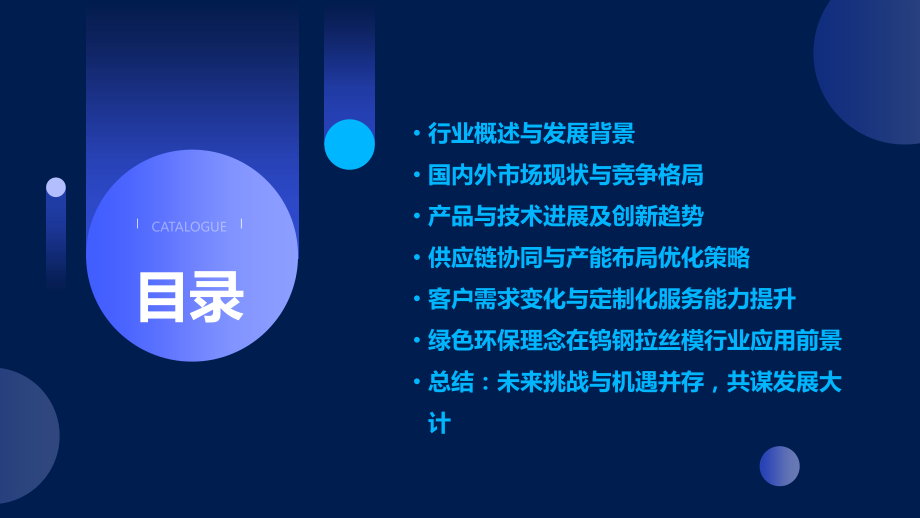 CATALOGUE

目录

• 行业概述与发展背景
• 国内外市场现状与竞争格局
• 产品与技术进展及创新趋势
• 供应链协同与产能布局优化策略
• 客户需求变化与定制化服务能力提升
• 绿色环保理念在钨钢拉丝模行业应用前景
• 总结：未来挑战与机遇并存，共谋发展大计